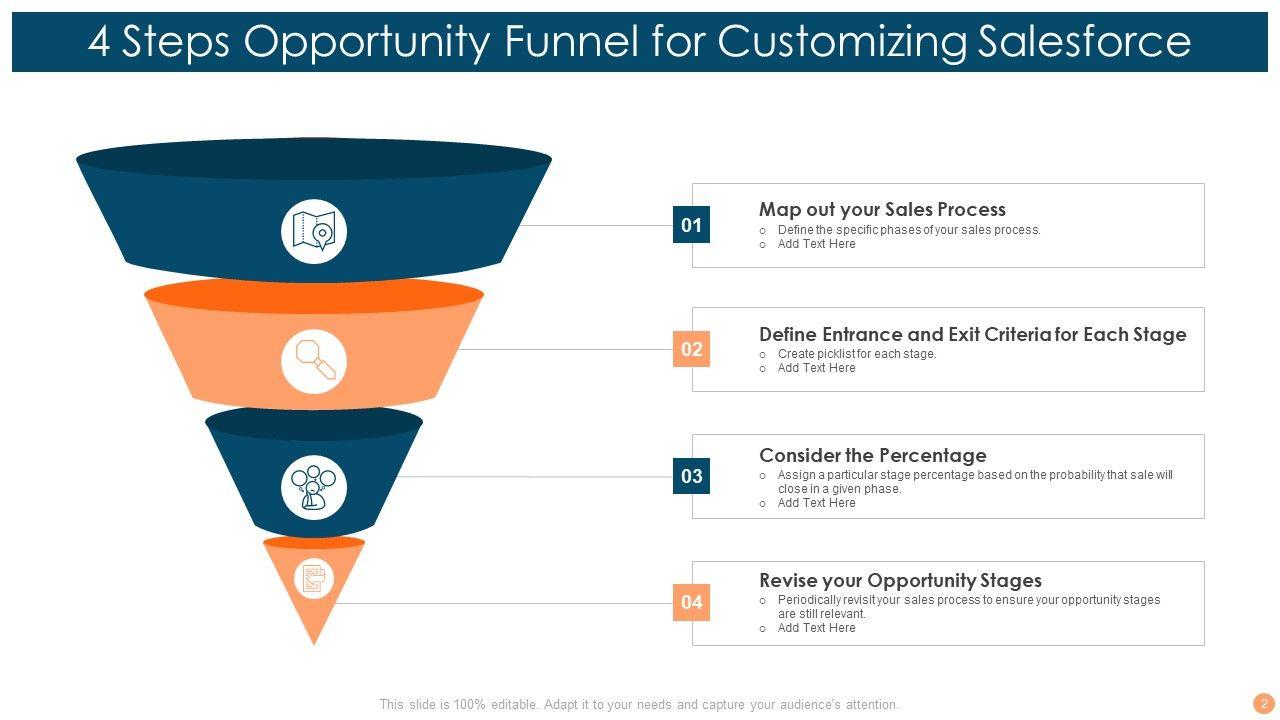 4 Steps Opportunity Funnel for Customizing Salesforce

01

Map out your Sales Process

o Define the specific phases of your sales process.
o Add Text Here

02

Define Entrance and Exit Criteria for Each Stage

o Create picklist for each stage.
o Add Text Here

03

Consider the Percentage

o Assign a particular stage percentage based on the probability that sale will close in a given phase.
o Add Text Here

04

Revise your Opportunity Stages

o Periodically revisit your sales process to ensure your opportunity stages are still relevant.
o Add Text Here

This slide is 100% editable. Adapt it to your needs and capture your audience's attention.

2